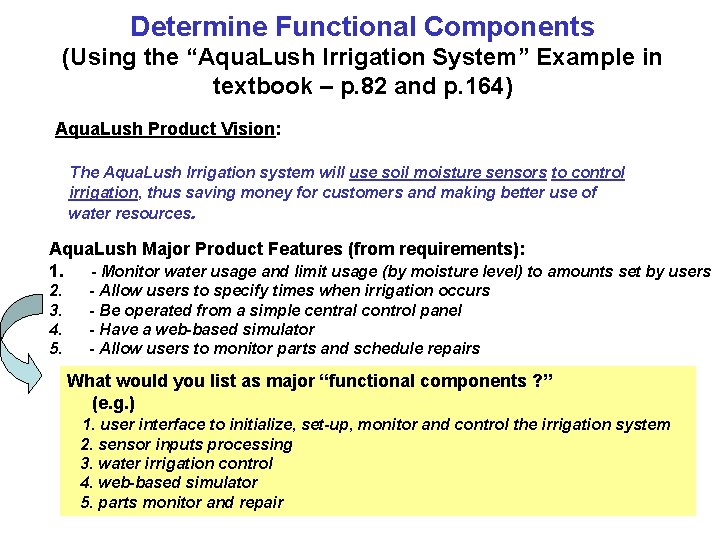 Determine Functional Components
(Using the “AquaLush Irrigation System” Example in textbook – p.82 and p.164)

AquaLush Product Vision:

The AquaLush Irrigation system will use soil moisture sensors to control irrigation, thus saving money for customers and making better use of water resources.

AquaLush Major Product Features (from requirements):
1. - Monitor water usage and limit usage (by moisture level) to amounts set by users
2. - Allow users to specify times when irrigation occurs
3. - Be operated from a simple central control panel
4. - Have a web-based simulator
5. - Allow users to monitor parts and schedule repairs

What would you list as major “functional components ?”
(e.g.)
1. user interface to initialize, set-up, monitor and control the irrigation system
2. sensor inputs processing
3. water irrigation control
4. web-based simulator
5. parts monitor and repair